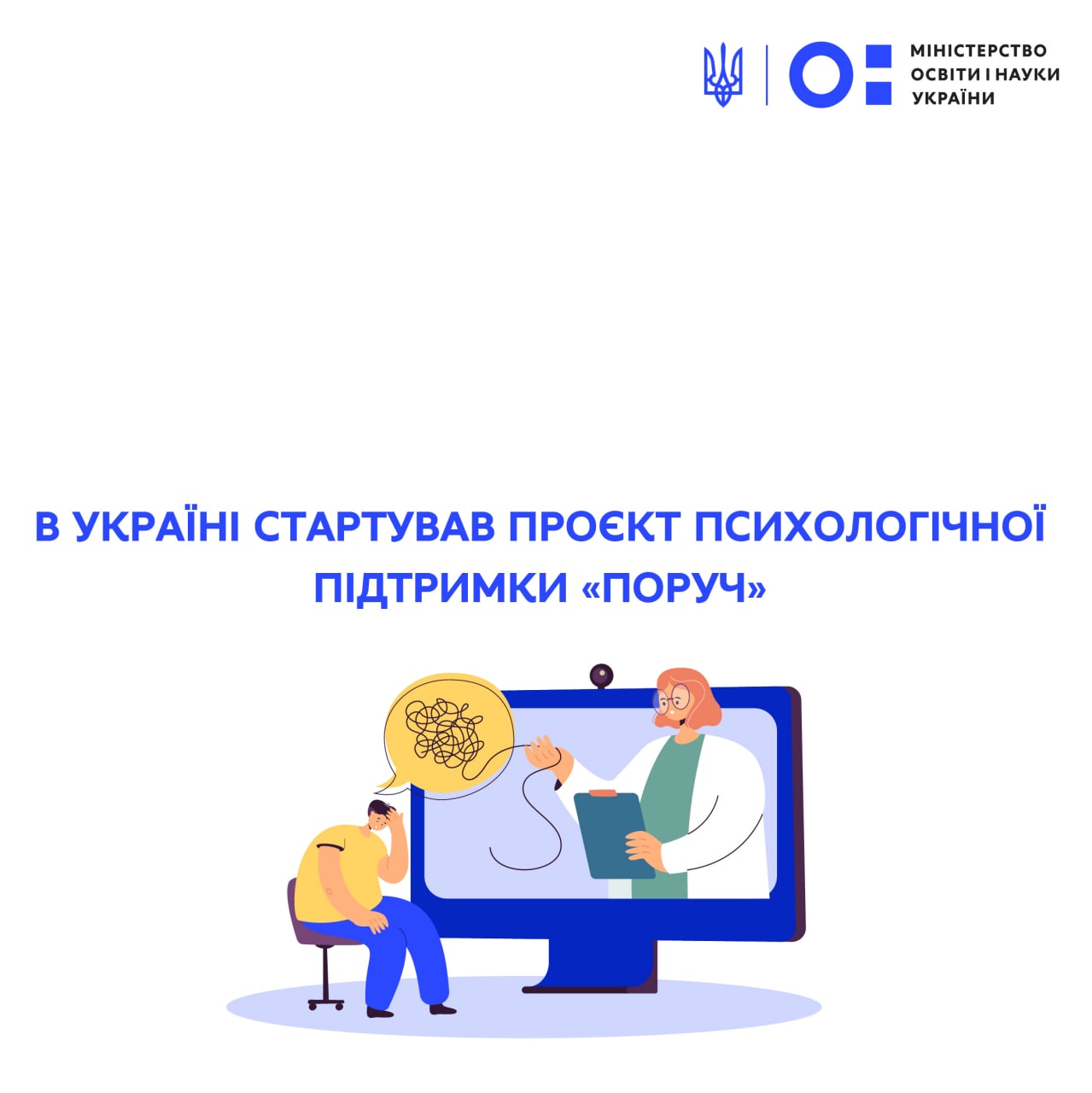 МІНІСТЕРСТВО ОСВІТИ І НАУКИ УКРАЇНИ

В УКРАЇНІ СТАРТУВАВ ПРОЄКТ ПСИХОЛОГІЧНОЇ ПІДТРИМКИ «ПОРУЧ»